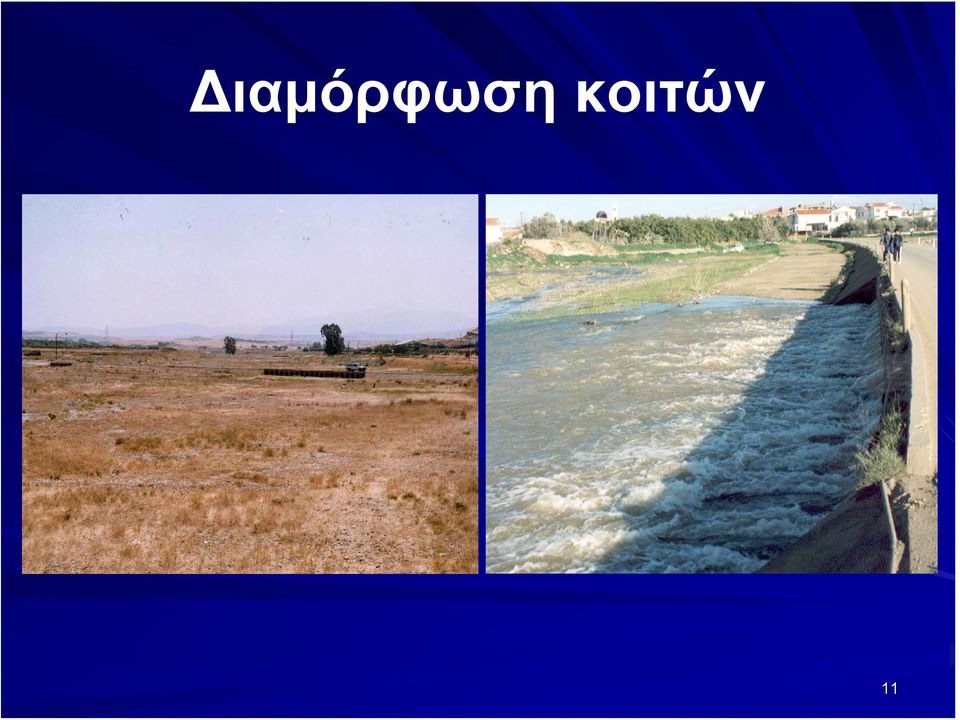 Διαμόρφωση κοιτών

11